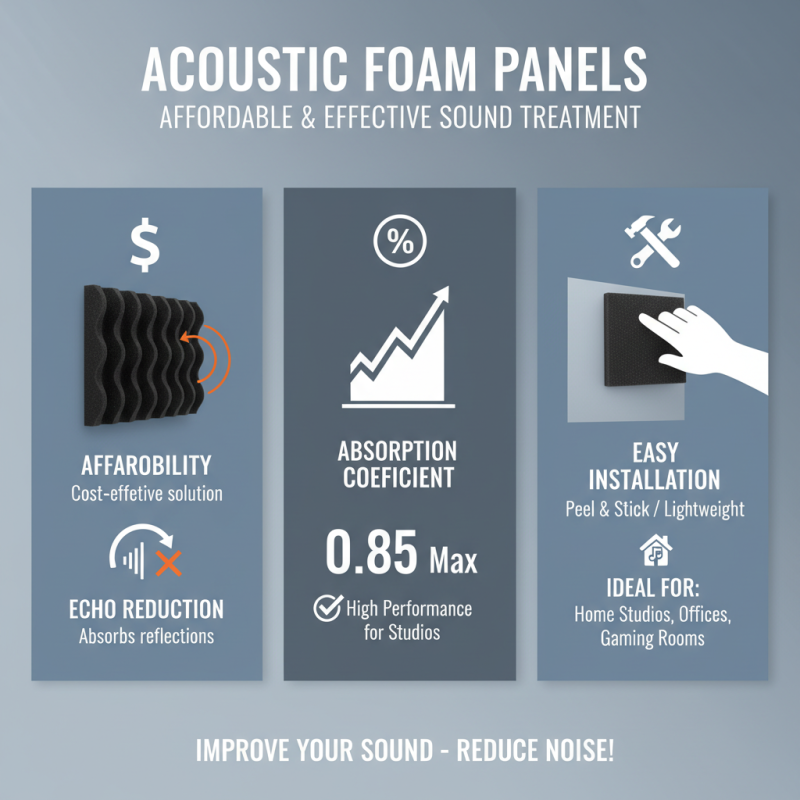 ACOUSTIC FOAM PANELS
AFFORDABLE & EFFECTIVE SOUND TREATMENT

$

AFFAROBILITY
Cost-effetive solution

ECHO REDUCTION
Absorbs reflections

%

ABSORPTION COEFICIENT

0.85 Max

High Performance for Studios

EASY INSTALLATION
Peel & Stick / Lightweight

IDEAL FOR:
Home Studios, Offices, Gaming Rooms

IMPROVE YOUR SOUND - REDUCE NOISE!